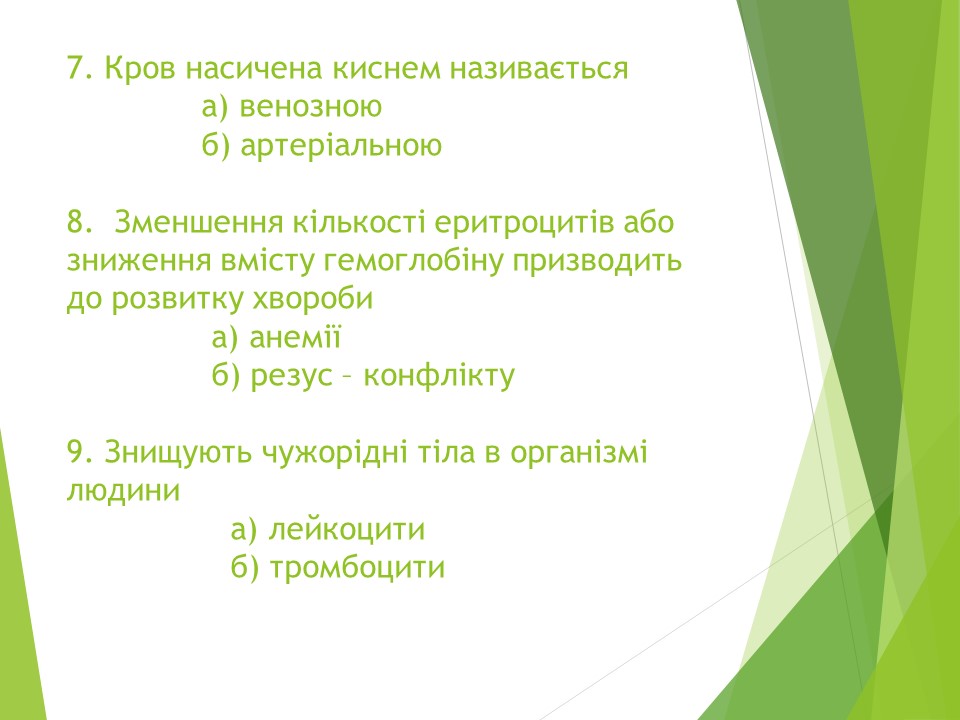 7. Кров насичена киснем називається
а) венозною
б) артеріальною

8. Зменшення кількості еритроцитів або зниження вмісту гемоглобіну призводить до розвитку хвороби
а) анемії
б) резус – конфлікту

9. Знищують чужорідні тіла в організмі людини
а) лейкоцити
б) тромбоцити